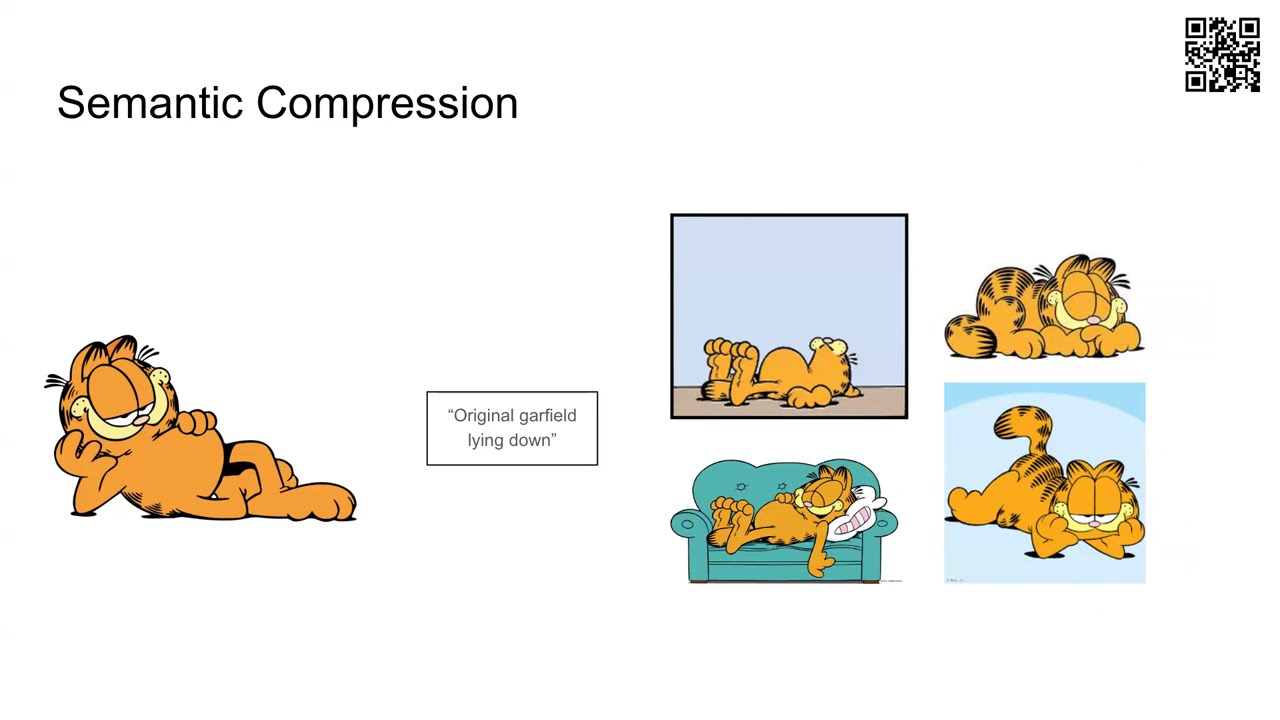 Semantic Compression

"Original garfield lying down"